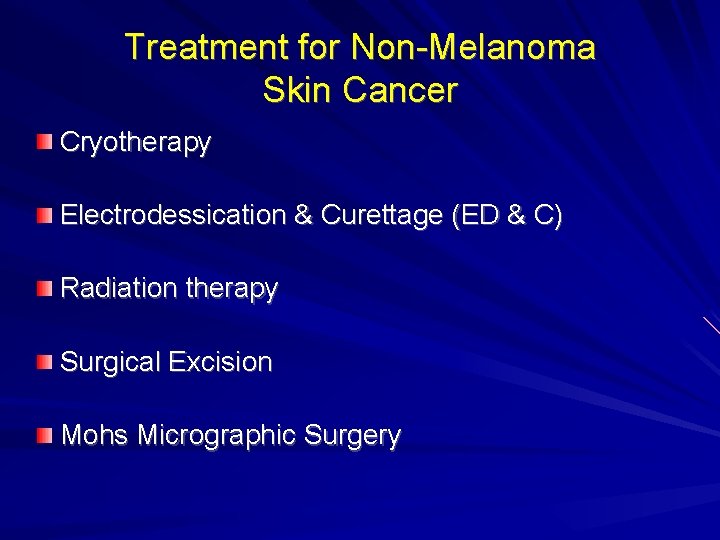 Treatment for Non-Melanoma Skin Cancer

Cryotherapy

Electrodessication & Curettage (ED & C)

Radiation therapy

Surgical Excision

Mohs Micrographic Surgery